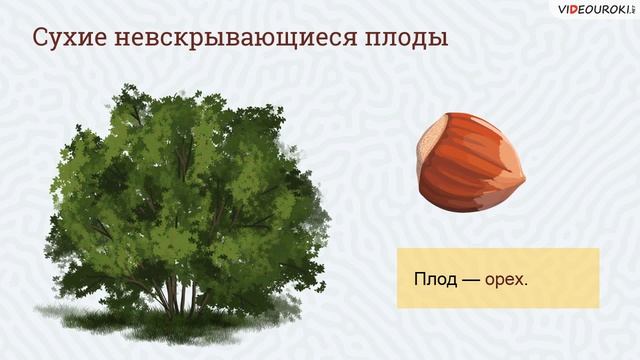 VIDEOUROKI.NET

Сухие невскрывающиеся плоды

Плод — орех.